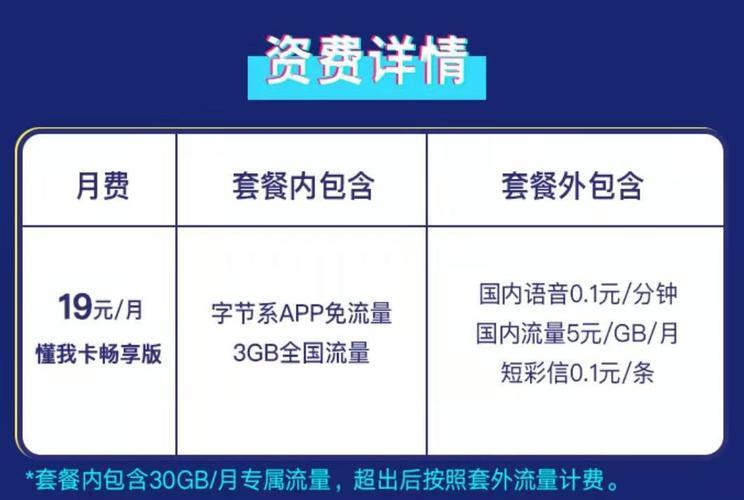 资费详情

| 月费 | 套餐内包含 | 套餐外包含 |
|---|---|---|
| 19元/月 懂我卡畅享版 | 字节系APP免流量 3GB全国流量 | 国内语音0.1元/分钟 国内流量5元/GB/月 短彩信0.1元/条 |

*套餐内包含30GB/月专属流量，超出后按照套外流量计费。